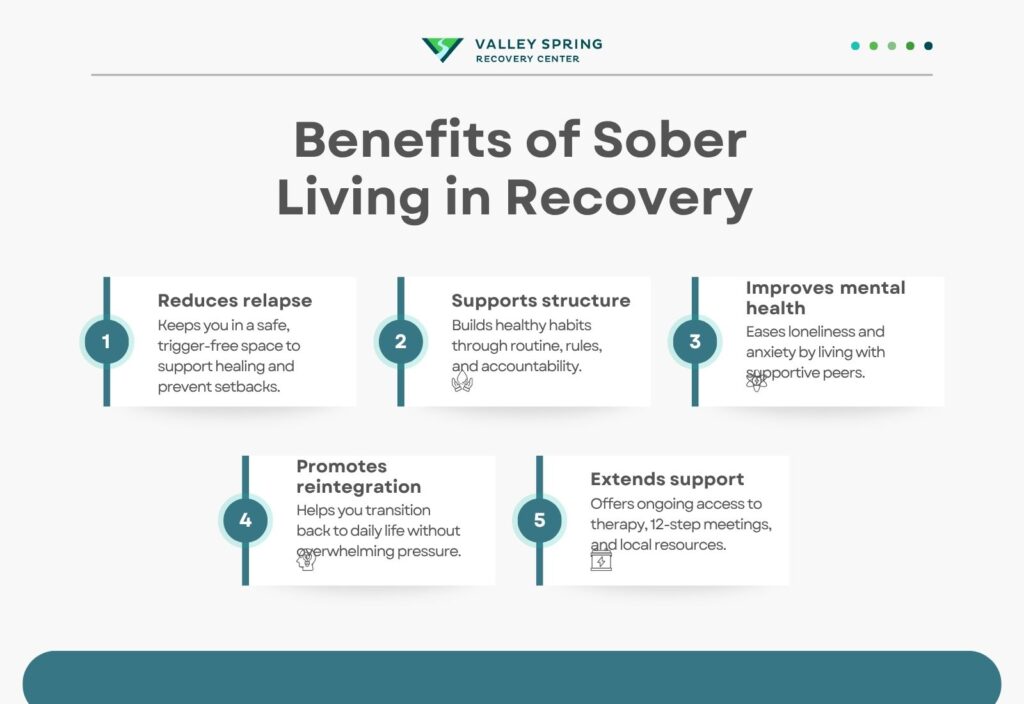 VALLEY SPRING
RECOVERY CENTER

Benefits of Sober Living in Recovery

1
Reduces relapse
Keeps you in a safe, trigger-free space to support healing and prevent setbacks.

2
Supports structure
Builds healthy habits through routine, rules, and accountability.

3
Improves mental health
Eases loneliness and anxiety by living with supportive peers.

4
Promotes reintegration
Helps you transition back to daily life without overwhelming pressure.

5
Extends support
Offers ongoing access to therapy, 12-step meetings, and local resources.